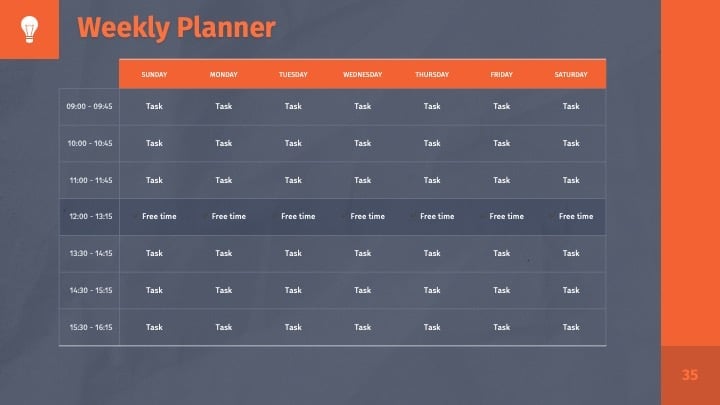 Weekly Planner

| | SUNDAY | MONDAY | TUESDAY | WEDNESDAY | THURSDAY | FRIDAY | SATURDAY |
|---|---|---|---|---|---|---|---|
| 09:00 - 09:45 | Task | Task | Task | Task | Task | Task | Task |
| 10:00 - 10:45 | Task | Task | Task | Task | Task | Task | Task |
| 11:00 - 11:45 | Task | Task | Task | Task | Task | Task | Task |
| 12:00 - 13:15 | Free time | Free time | Free time | Free time | Free time | Free time | Free time |
| 13:30 - 14:15 | Task | Task | Task | Task | Task | Task | Task |
| 14:30 - 15:15 | Task | Task | Task | Task | Task | Task | Task |
| 15:30 - 16:15 | Task | Task | Task | Task | Task | Task | Task |

35